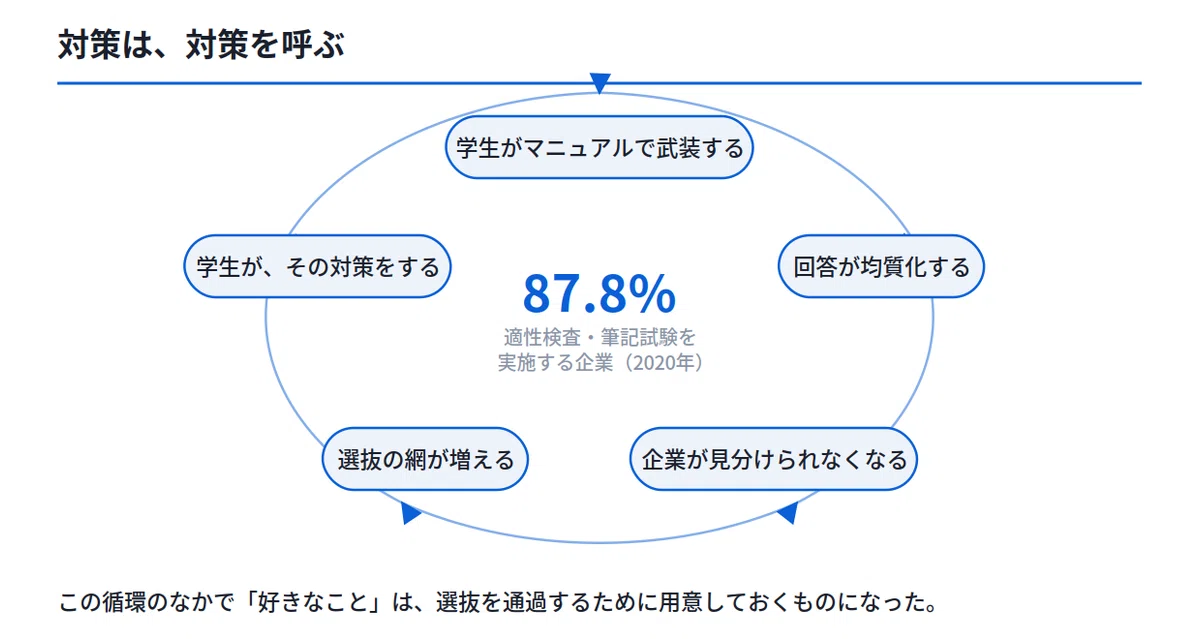 対策は、対策を呼ぶ

学生がマニュアルで武装する

回答が均質化する

企業が見分けられなくなる

選抜の網が増える

学生が、その対策をする

87.8%
適性検査・筆記試験を実施する企業（2020年）

この循環のなかで「好きなこと」は、選抜を通過するために用意しておくものになった。